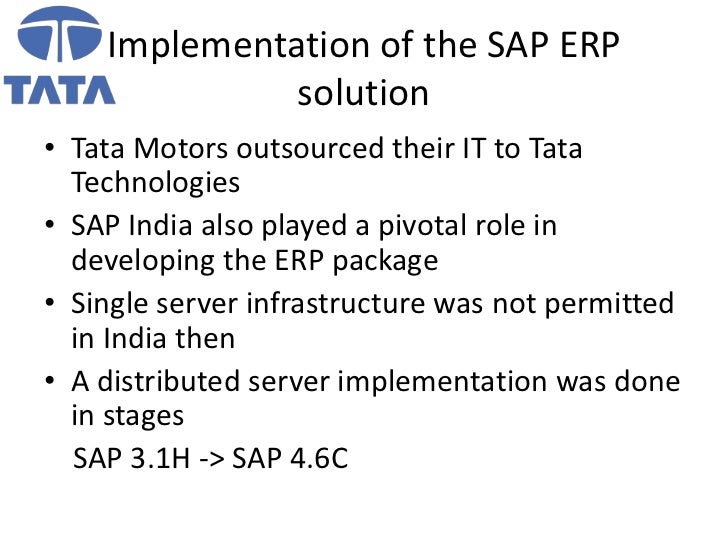 TATA

Implementation of the SAP ERP solution

• Tata Motors outsourced their IT to Tata Technologies
• SAP India also played a pivotal role in developing the ERP package
• Single server infrastructure was not permitted in India then
• A distributed server implementation was done in stages

SAP 3.1H -> SAP 4.6C